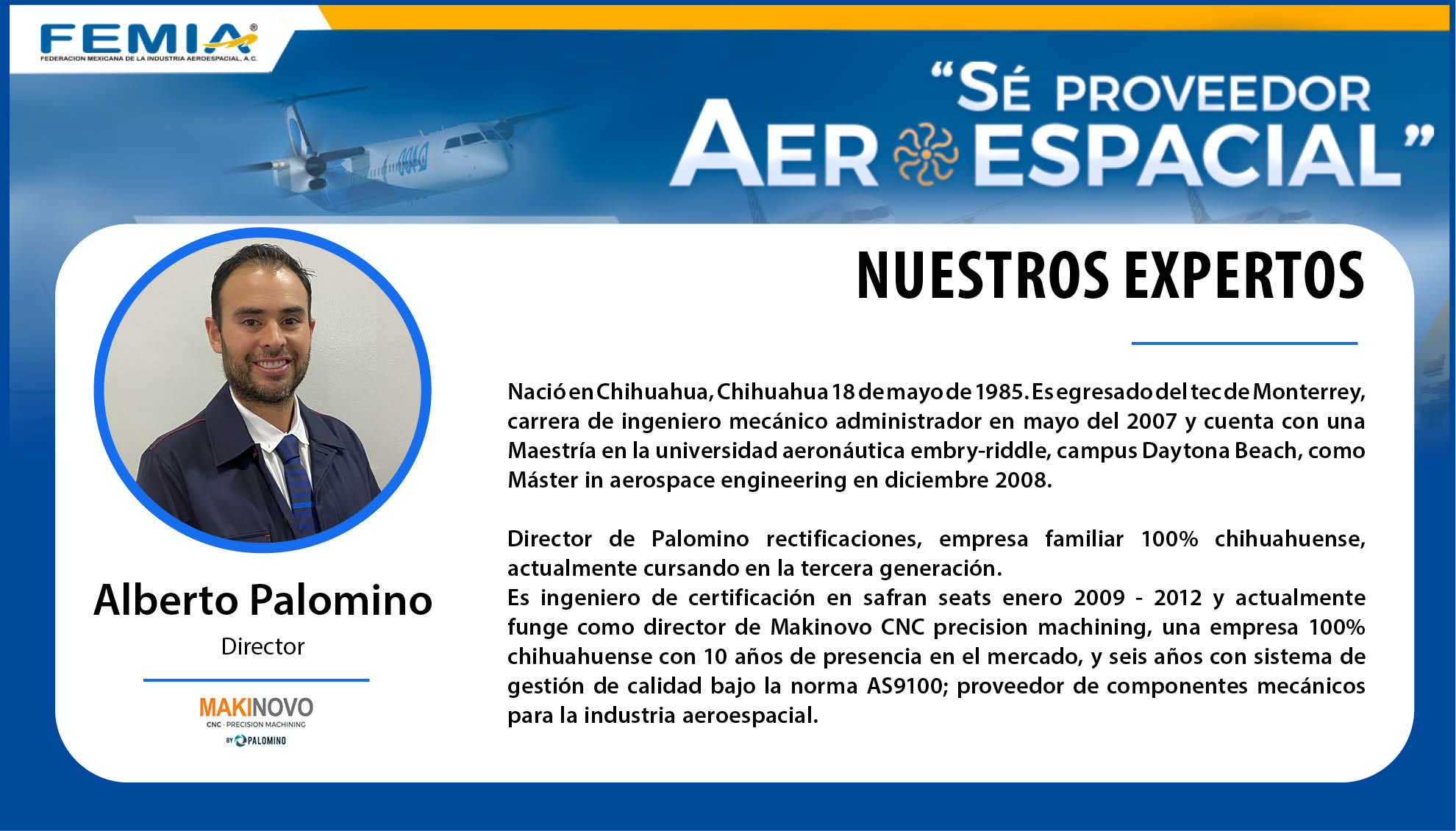 FEMIA®
FEDERACION MEXICANA DE LA INDUSTRIA AEROESPACIAL, A.C.

"SÉ PROVEEDOR AEROESPACIAL"

NUESTROS EXPERTOS

Alberto Palomino
Director

MAKINOVO
CNC · PRECISION MACHINING
BY PALOMINO

Nació en Chihuahua, Chihuahua 18 de mayo de 1985. Es egresado del tec de Monterrey, carrera de ingeniero mecánico administrador en mayo del 2007 y cuenta con una Maestría en la universidad aeronáutica embry-riddle, campus Daytona Beach, como Máster in aerospace engineering en diciembre 2008.

Director de Palomino rectificaciones, empresa familiar 100% chihuahuense, actualmente cursando en la tercera generación.
Es ingeniero de certificación en safran seats enero 2009 - 2012 y actualmente funge como director de Makinovo CNC precision machining, una empresa 100% chihuahuense con 10 años de presencia en el mercado, y seis años con sistema de gestión de calidad bajo la norma AS9100; proveedor de componentes mecánicos para la industria aeroespacial.